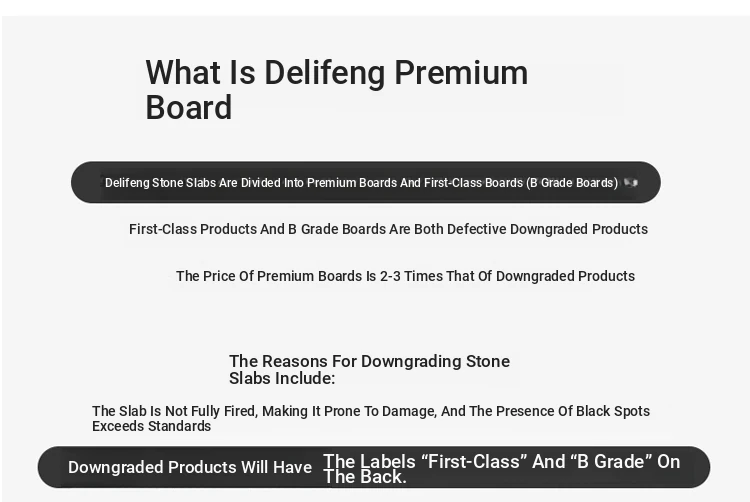 What Is Delifeng Premium Board

Delifeng Stone Slabs Are Divided Into Premium Boards And First-Class Boards (B Grade Boards)

First-Class Products And B Grade Boards Are Both Defective Downgraded Products

The Price Of Premium Boards Is 2-3 Times That Of Downgraded Products

The Reasons For Downgrading Stone Slabs Include:

The Slab Is Not Fully Fired, Making It Prone To Damage, And The Presence Of Black Spots Exceeds Standards

Downgraded Products Will Have The Labels “First-Class” And “B Grade” On The Back.